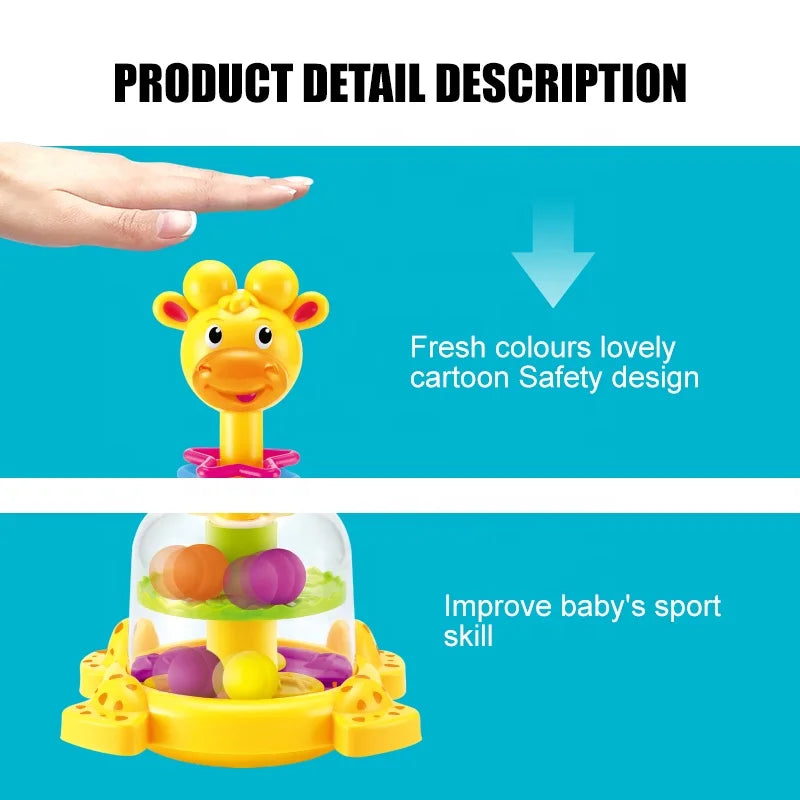 PRODUCT DETAIL DESCRIPTION

Fresh colours lovely cartoon Safety design

Improve baby's sport skill